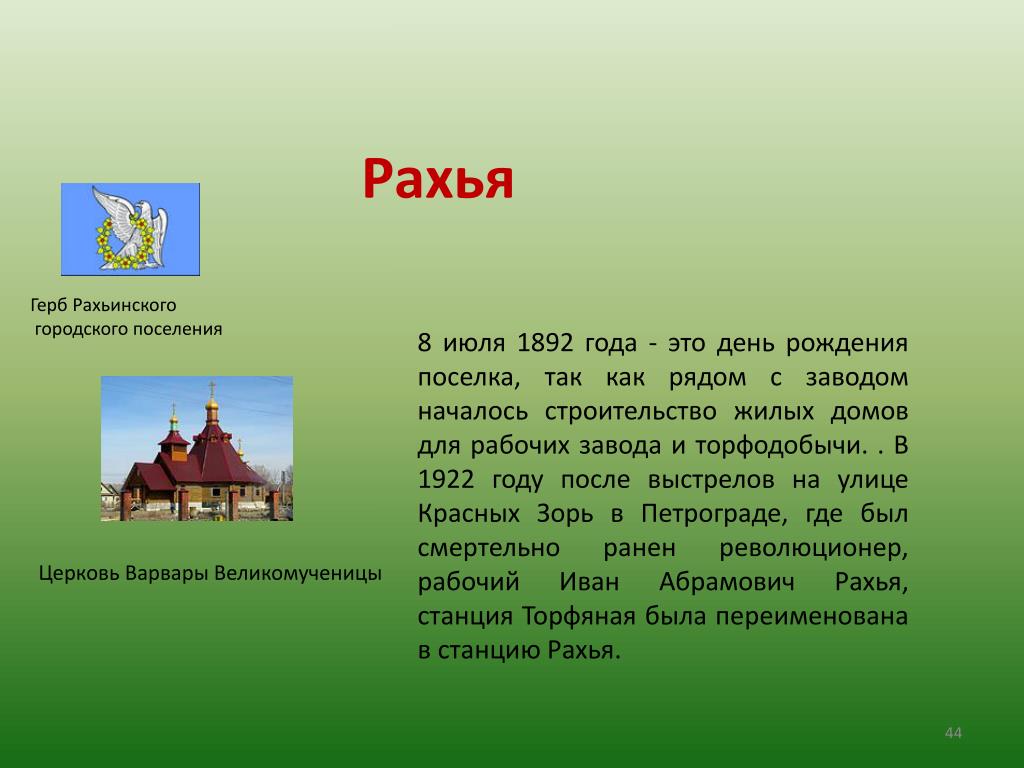 Рахья

Герб Рахьинского городского поселения

Церковь Варвары Великомученицы

8 июля 1892 года - это день рождения поселка, так как рядом с заводом началось строительство жилых домов для рабочих завода и торфодобычи. . В 1922 году после выстрелов на улице Красных Зорь в Петрограде, где был смертельно ранен революционер, рабочий Иван Абрамович Рахья, станция Торфяная была переименована в станцию Рахья.

44